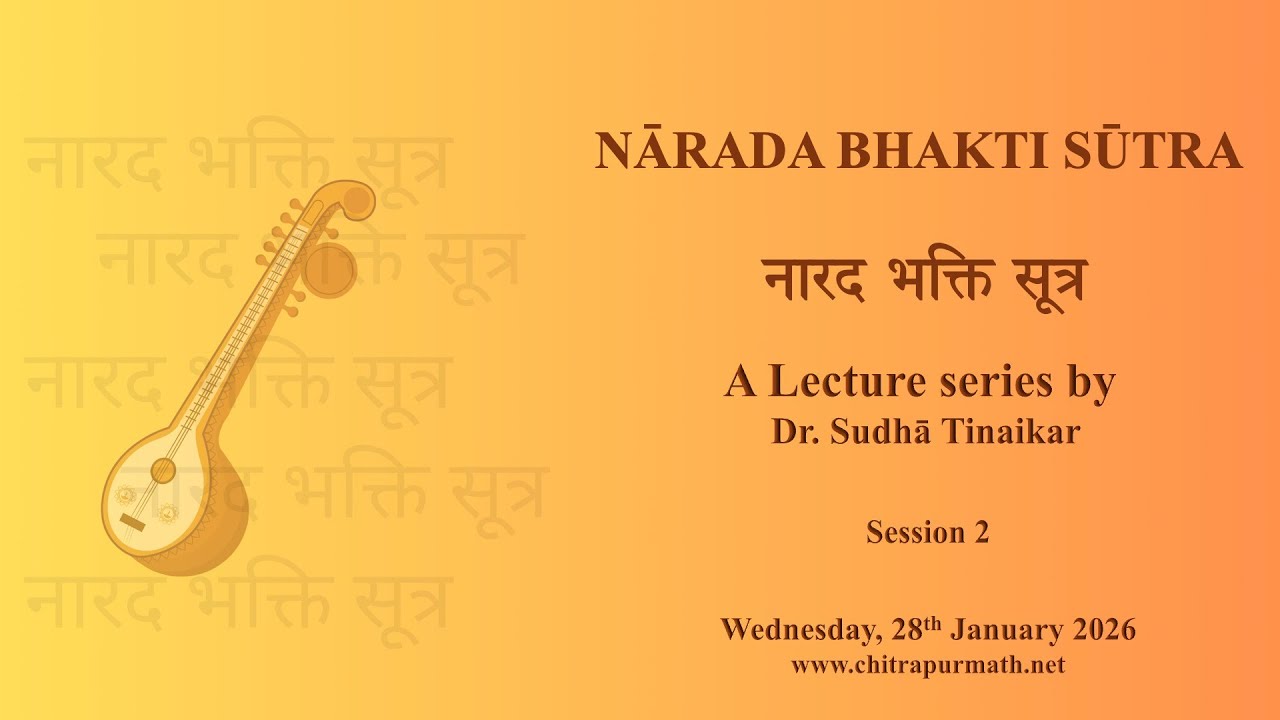 नारद भक्ति सूत्र
नारद भक्ति सूत्र
नारद भक्ति सूत्र
नारद भक्ति सूत्र
नारद भक्ति सूत्र

NĀRADA BHAKTI SŪTRA

नारद भक्ति सूत्र

A Lecture series by
Dr. Sudhā Tinaikar

Session 2

Wednesday, 28$^{th}$ January 2026
www.chitrapurmath.net